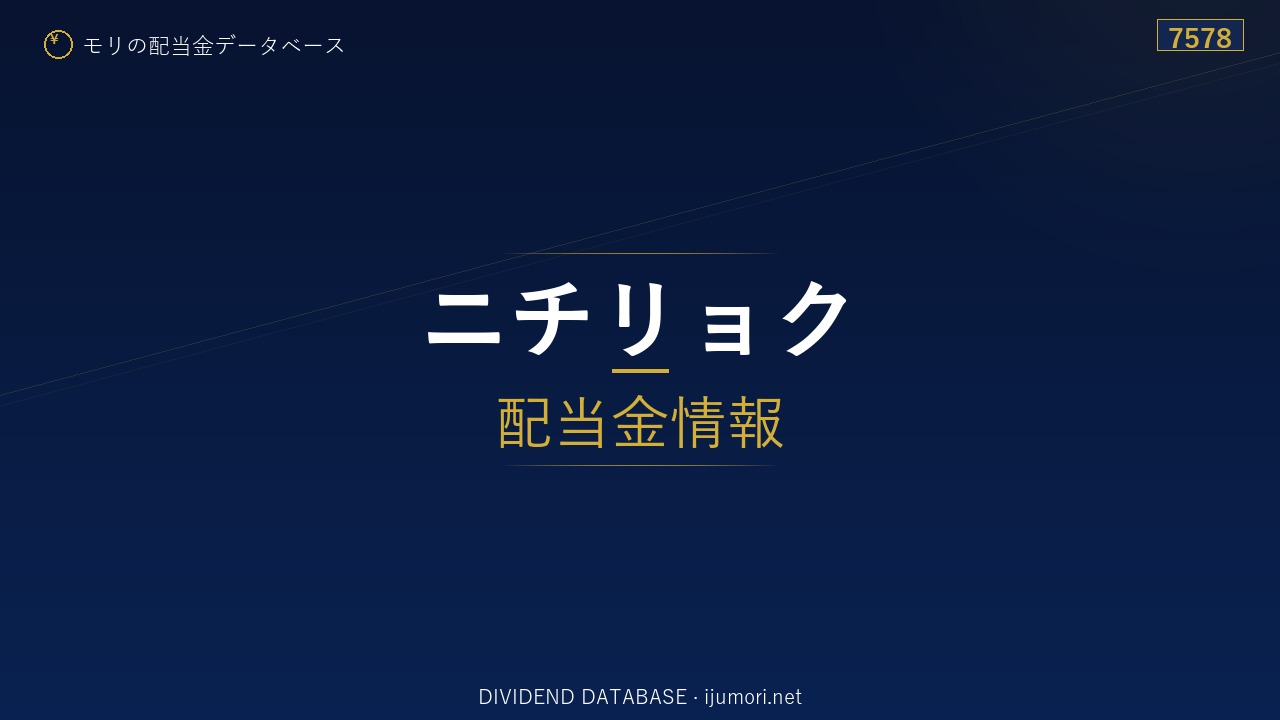 ¥ モリの配当金データベース

7578

ニチリョク
配当金情報

DIVIDEND DATABASE · ijumori.net